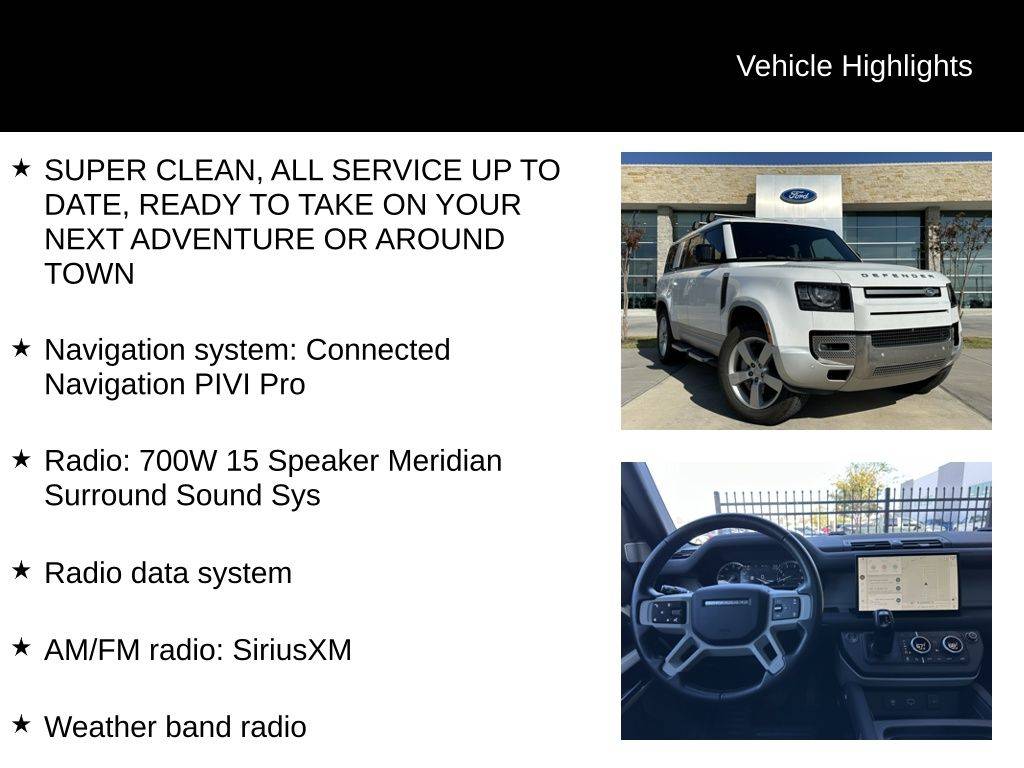 Vehicle Highlights

★ SUPER CLEAN, ALL SERVICE UP TO DATE, READY TO TAKE ON YOUR NEXT ADVENTURE OR AROUND TOWN

★ Navigation system: Connected Navigation PIVI Pro

★ Radio: 700W 15 Speaker Meridian Surround Sound Sys

★ Radio data system

★ AM/FM radio: SiriusXM

★ Weather band radio

Ford

DEFENDER